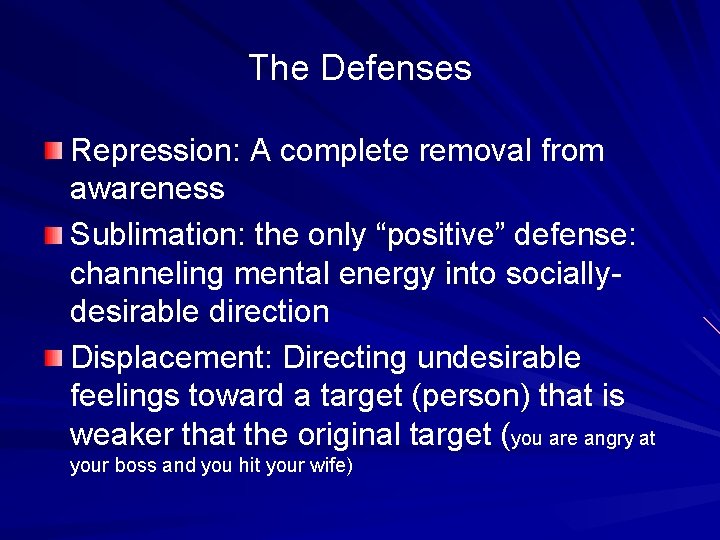 The Defenses

Repression: A complete removal from awareness

Sublimation: the only “positive” defense: channeling mental energy into socially-desirable direction

Displacement: Directing undesirable feelings toward a target (person) that is weaker that the original target (you are angry at your boss and you hit your wife)